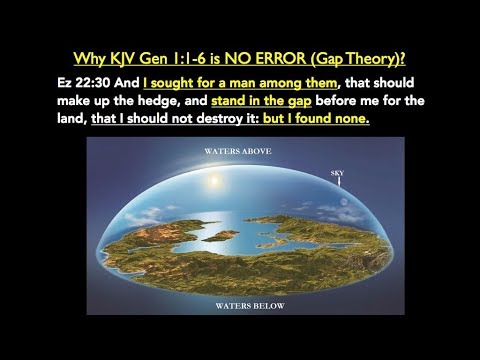 Why KJV Gen 1:1-6 is NO ERROR (Gap Theory)?

Ez 22:30 And I sought for a man among them, that should make up the hedge, and stand in the gap before me for the land, that I should not destroy it: but I found none.

WATERS ABOVE

SKY

WATERS BELOW